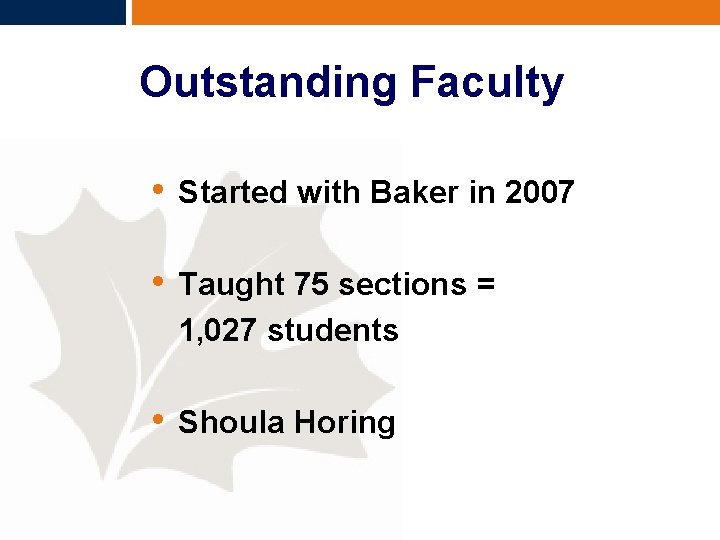 Outstanding Faculty

• Started with Baker in 2007

• Taught 75 sections = 1,027 students

• Shoula Horing